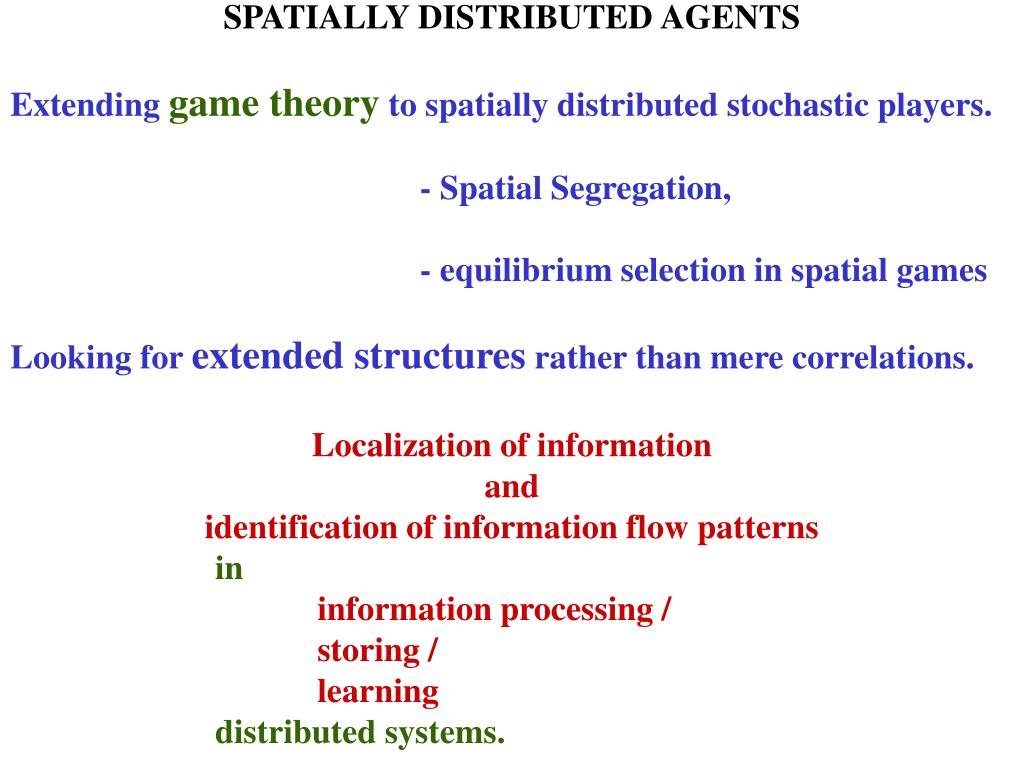 SPATIALLY DISTRIBUTED AGENTS

Extending game theory to spatially distributed stochastic players.

- Spatial Segregation,

- equilibrium selection in spatial games

Looking for extended structures rather than mere correlations.

Localization of information
and
identification of information flow patterns
in
information processing /
storing /
learning
distributed systems.